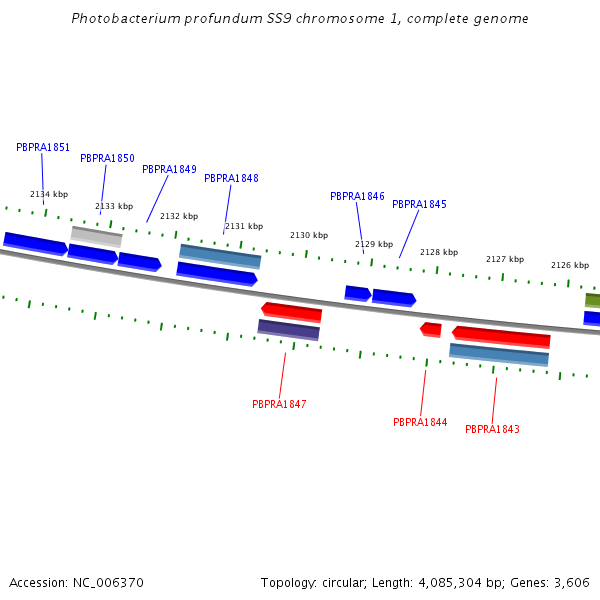 Photobacterium profundum SS9 chromosome 1, complete genome

PBPRA1851
PBPRA1850
PBPRA1849
PBPRA1848
PBPRA1846
PBPRA1845

2134 kbp
2133 kbp
2132 kbp
2131 kbp
2130 kbp
2129 kbp
2128 kbp
2127 kbp
2126 kbp

PBPRA1847
PBPRA1844
PBPRA1843

Accession: NC_006370
Topology: circular; Length: 4,085,304 bp; Genes: 3,606